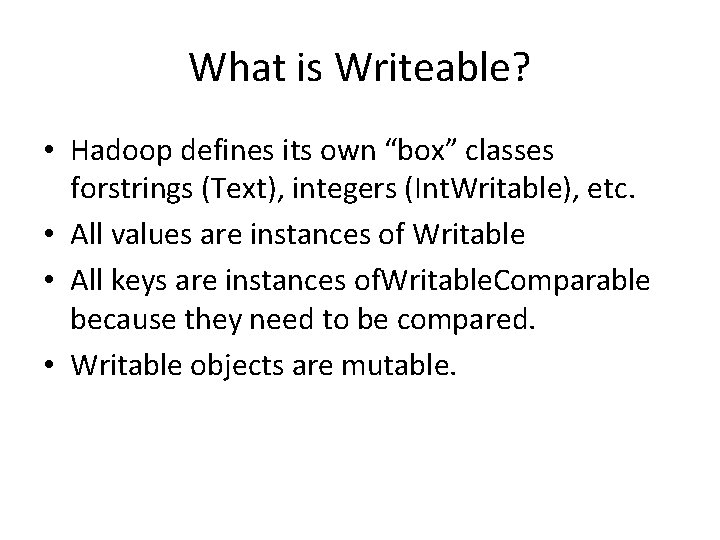 What is Writeable?

• Hadoop defines its own “box” classes forstrings (Text), integers (IntWritable), etc.
• All values are instances of Writable
• All keys are instances ofWritableComparable because they need to be compared.
• Writable objects are mutable.